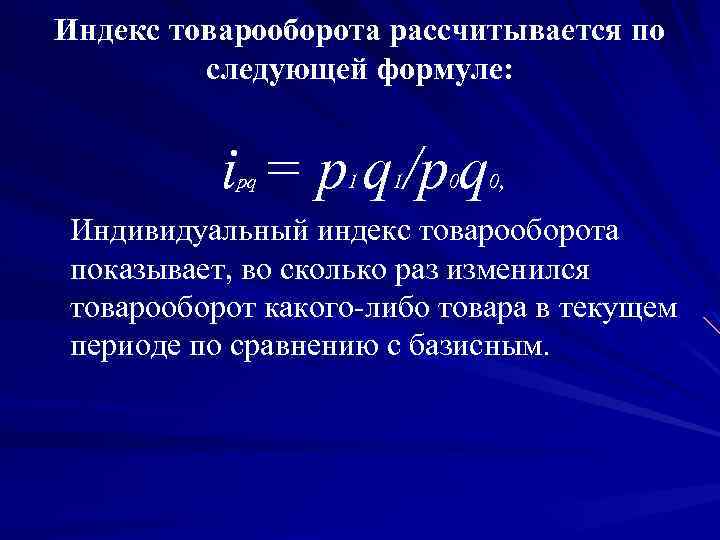 Индекс товарооборота рассчитывается по следующей формуле:

$i_{pq} = p_1q_1/p_0q_0,$

Индивидуальный индекс товарооборота показывает, во сколько раз изменился товарооборот какого-либо товара в текущем периоде по сравнению с базисным.